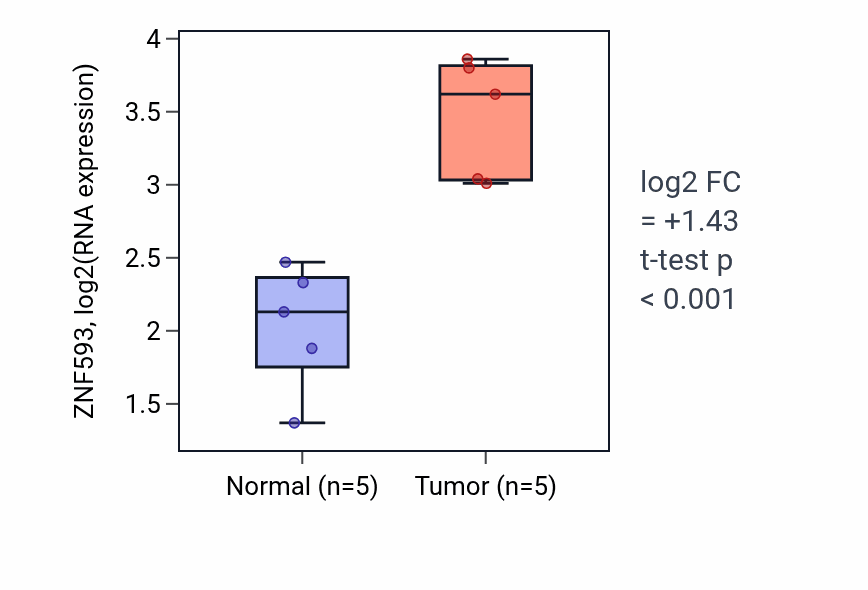 ZNF593, log2(RNA expression)

4
3.5
3
2.5
2
1.5

Normal (n=5)
Tumor (n=5)

log2 FC
= +1.43
t-test p
< 0.001